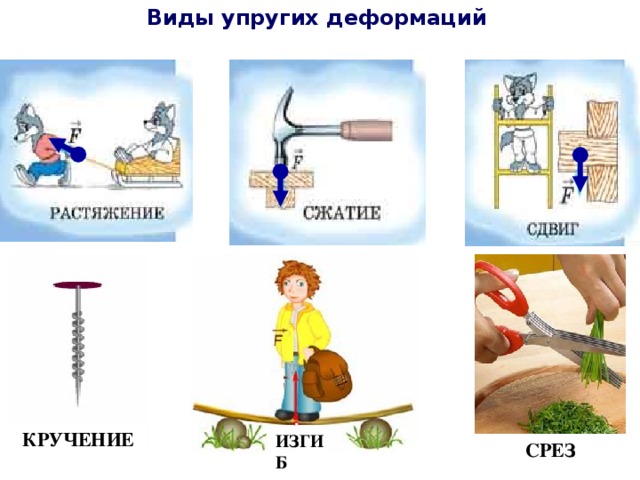 Виды упругих деформаций

$\vec{F}$

РАСТЯЖЕНИЕ

$\vec{F}$

СЖАТИЕ

$\vec{F}$

СДВИГ

КРУЧЕНИЕ

$\vec{F}$

ИЗГИБ

СРЕЗ